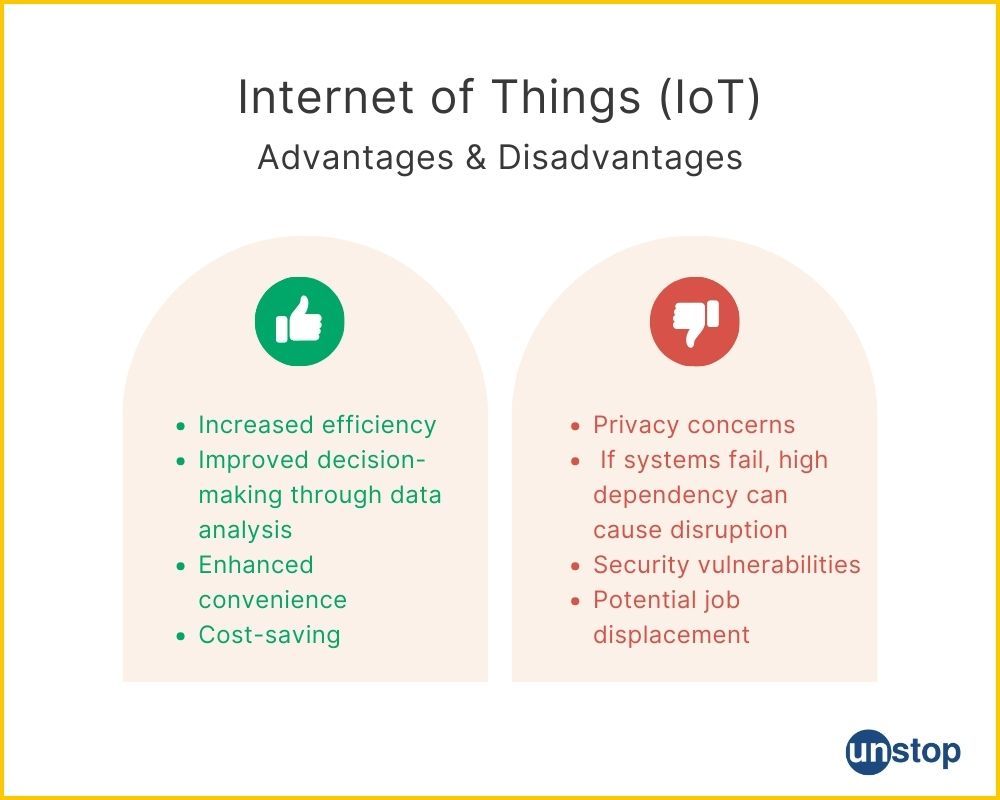 Internet of Things (IoT)
Advantages & Disadvantages

- Increased efficiency
- Improved decision-making through data analysis
- Enhanced convenience
- Cost-saving

- Privacy concerns
- If systems fail, high dependency can cause disruption
- Security vulnerabilities
- Potential job displacement

unstop